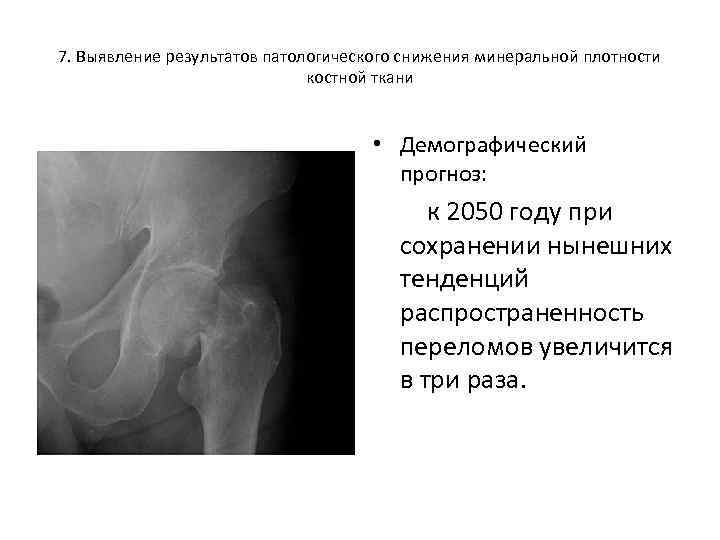 7. Выявление результатов патологического снижения минеральной плотности костной ткани

• Демографический прогноз:

к 2050 году при сохранении нынешних тенденций распространенность переломов увеличится в три раза.